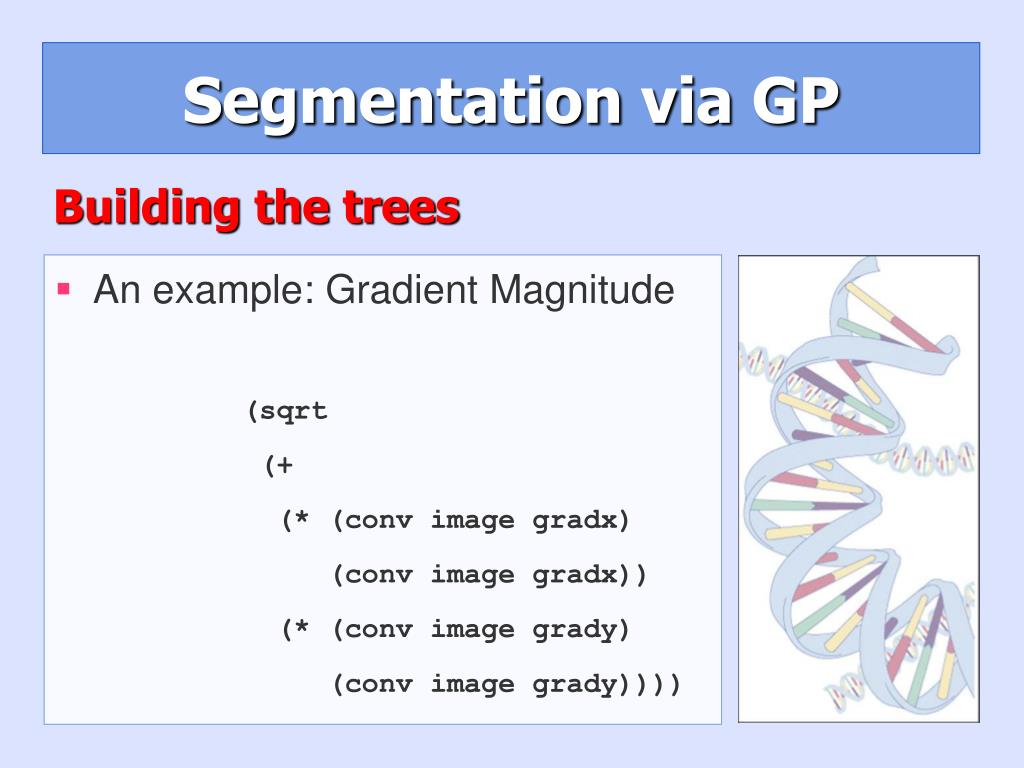 Segmentation via GP

Building the trees

▪ An example: Gradient Magnitude

(sqrt
 (+
  (* (conv image gradx)
     (conv image gradx))
  (* (conv image grady)
     (conv image grady))))